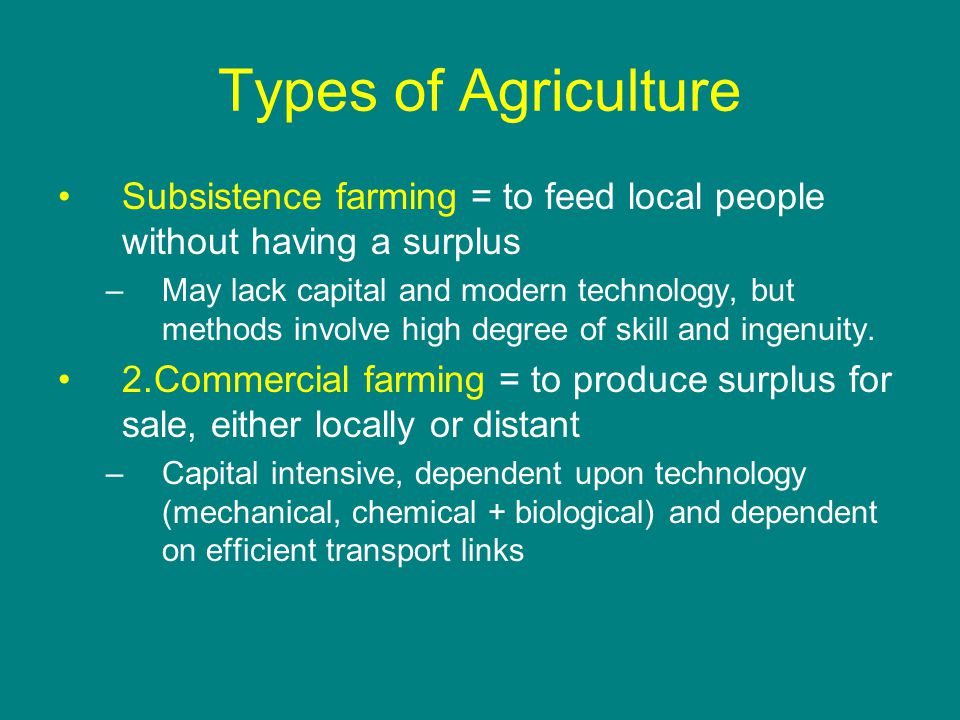 Types of Agriculture

• Subsistence farming = to feed local people without having a surplus

– May lack capital and modern technology, but methods involve high degree of skill and ingenuity.

• 2.Commercial farming = to produce surplus for sale, either locally or distant

– Capital intensive, dependent upon technology (mechanical, chemical + biological) and dependent on efficient transport links